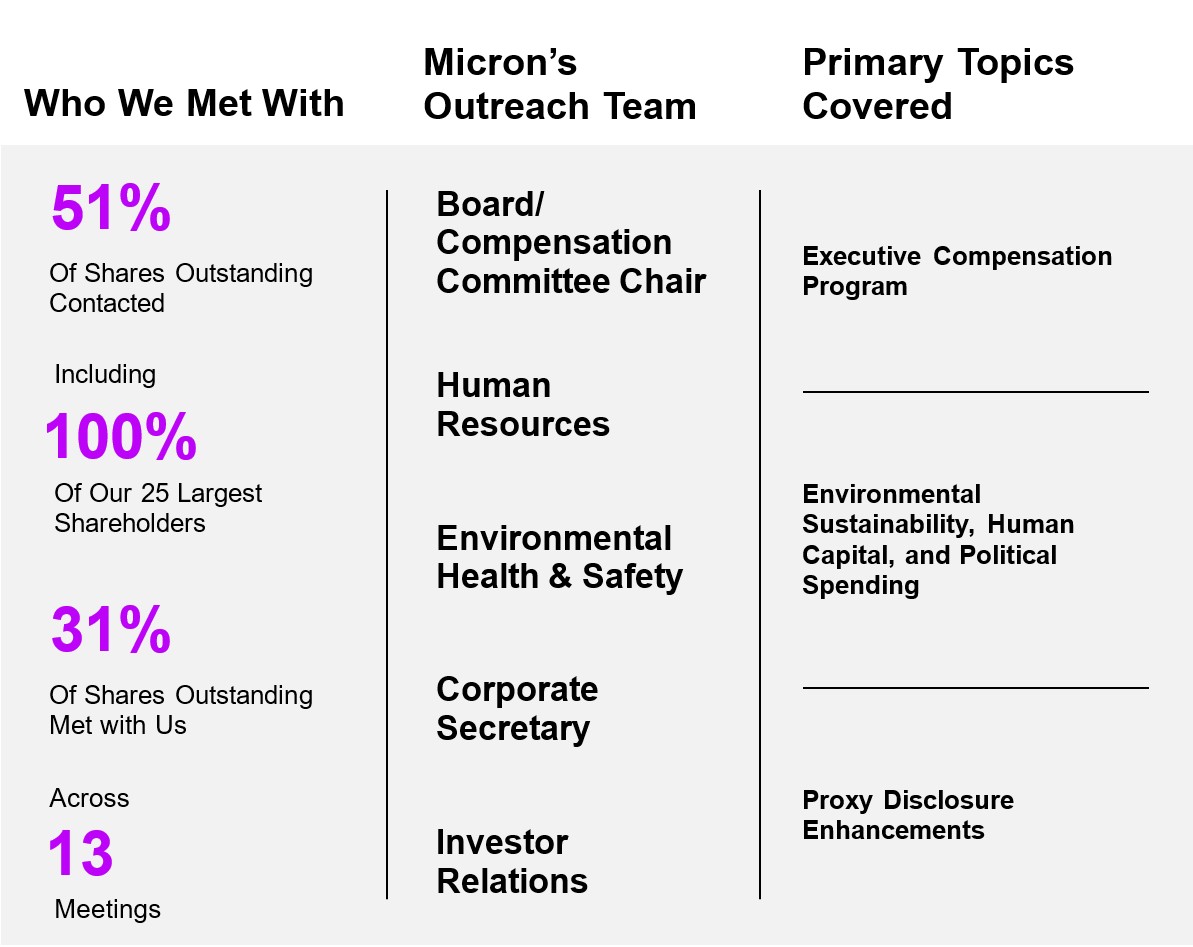 Who We Met With

51%
Of Shares Outstanding Contacted

Including
100%
Of Our 25 Largest Shareholders

31%
Of Shares Outstanding Met with Us

Across
13
Meetings

Micron's Outreach Team

Board/ Compensation Committee Chair

Human Resources

Environmental Health & Safety

Corporate Secretary

Investor Relations

Primary Topics Covered

Executive Compensation Program

Environmental Sustainability, Human Capital, and Political Spending

Proxy Disclosure Enhancements